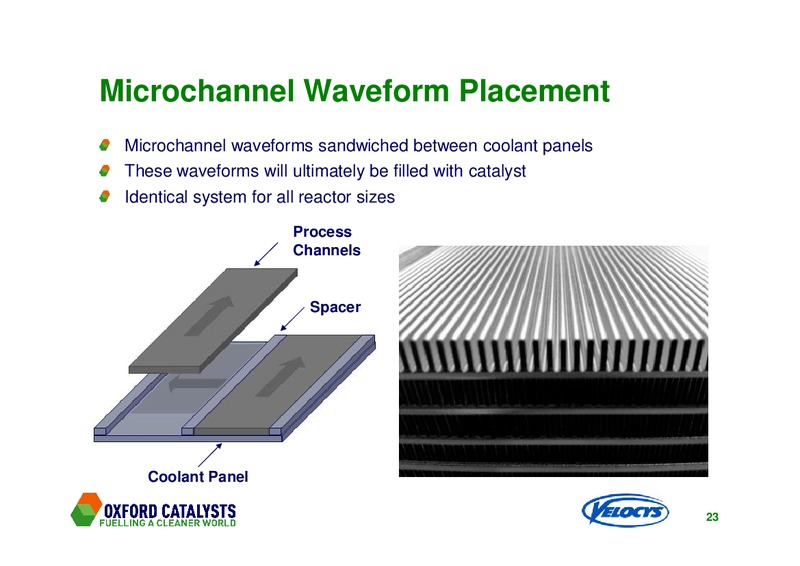 Microchannel Waveform Placement

Microchannel waveforms sandwiched between coolant panels

These waveforms will ultimately be filled with catalyst

Identical system for all reactor sizes

Process Channels

Spacer

Coolant Panel

OXFORD CATALYSTS
FUELLING A CLEANER WORLD

VELOCYS

23